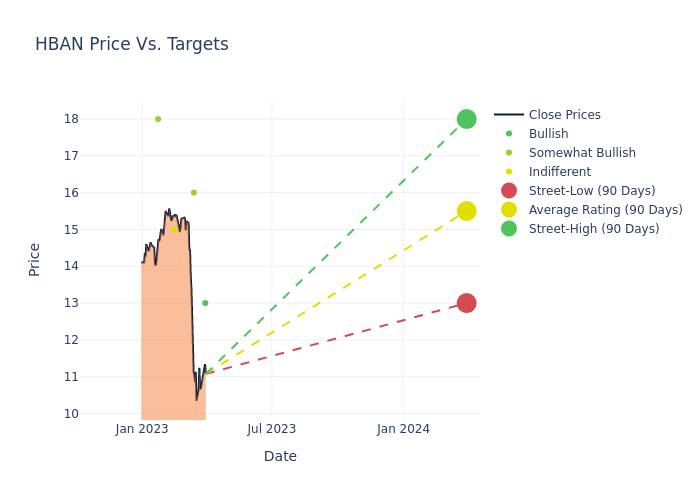 HBAN Price Vs. Targets

Price

18
17
16
15
14
13
12
11
10

Jan 2023
Jul 2023
Jan 2024

Date

Close Prices
Bullish
Somewhat Bullish
Indifferent
Street-Low (90 Days)
Average Rating (90 Days)
Street-High (90 Days)